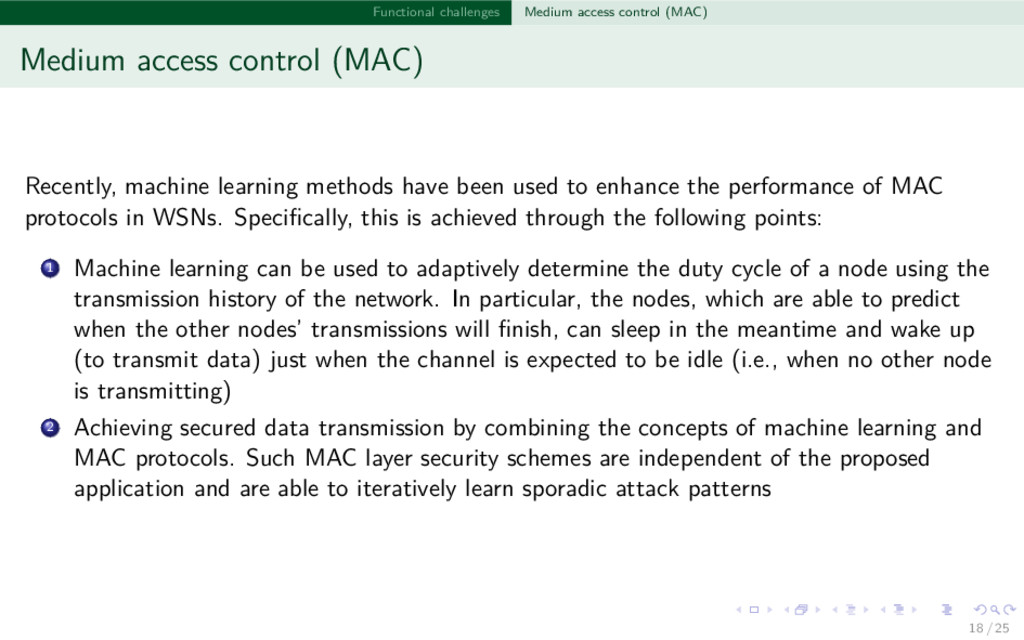 Functional challenges Medium access control (MAC)

Medium access control (MAC)

Recently, machine learning methods have been used to enhance the performance of MAC protocols in WSNs. Specifically, this is achieved through the following points:

1 Machine learning can be used to adaptively determine the duty cycle of a node using the transmission history of the network. In particular, the nodes, which are able to predict when the other nodes' transmissions will finish, can sleep in the meantime and wake up (to transmit data) just when the channel is expected to be idle (i.e., when no other node is transmitting)

2 Achieving secured data transmission by combining the concepts of machine learning and MAC protocols. Such MAC layer security schemes are independent of the proposed application and are able to iteratively learn sporadic attack patterns

18 / 25